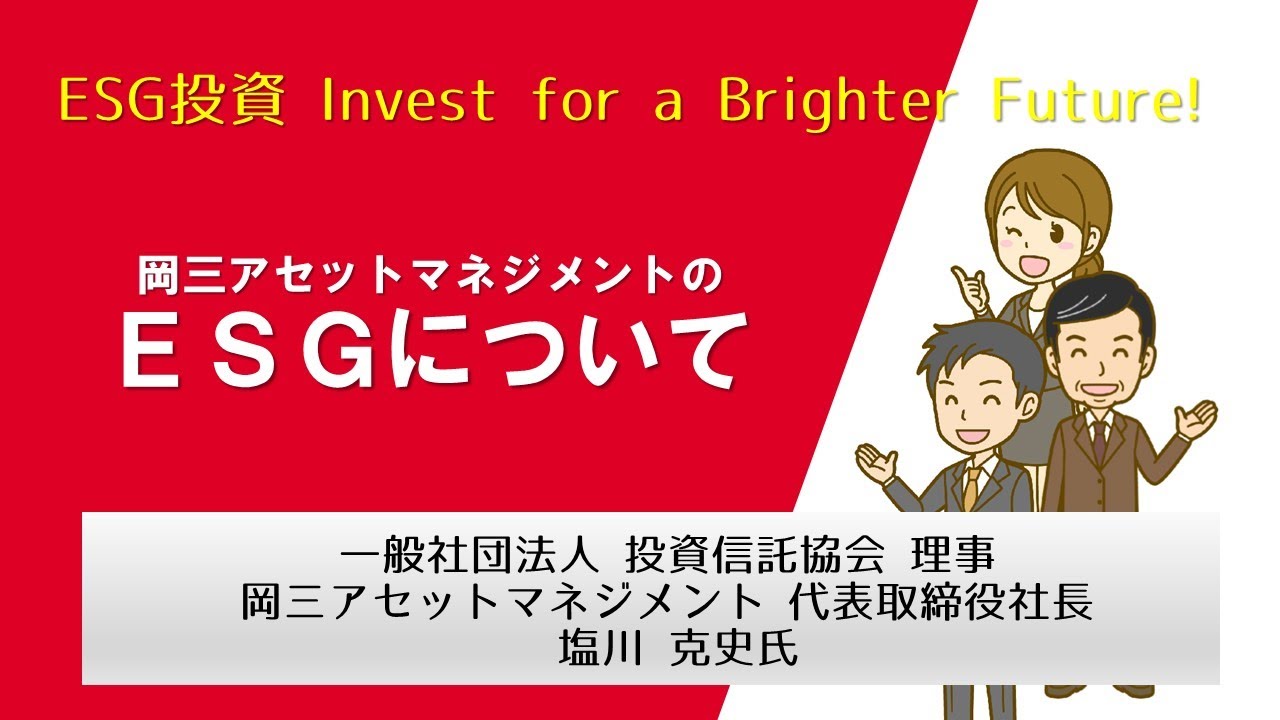 ESG投資 Invest for a Brighter Future!

岡三アセットマネジメントの
ＥＳＧについて

一般社団法人 投資信託協会 理事
岡三アセットマネジメント 代表取締役社長
塩川 克史氏